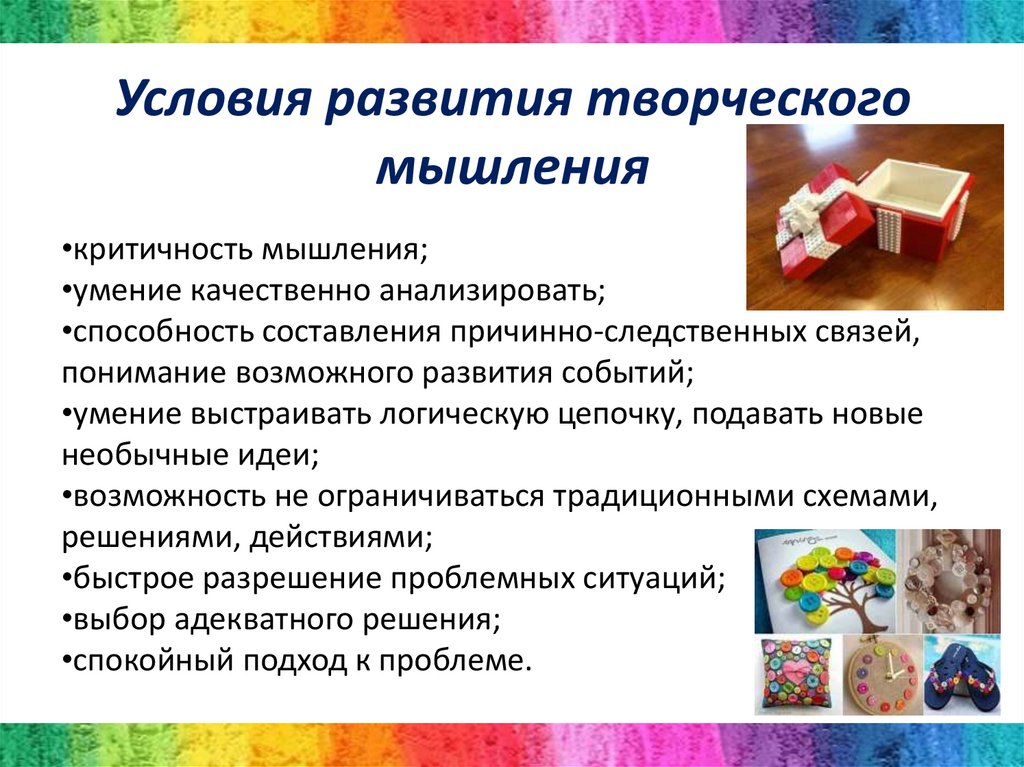 Условия развития творческого мышления

•критичность мышления;
•умение качественно анализировать;
•способность составления причинно-следственных связей, понимание возможного развития событий;
•умение выстраивать логическую цепочку, подавать новые необычные идеи;
•возможность не ограничиваться традиционными схемами, решениями, действиями;
•быстрое разрешение проблемных ситуаций;
•выбор адекватного решения;
•спокойный подход к проблеме.